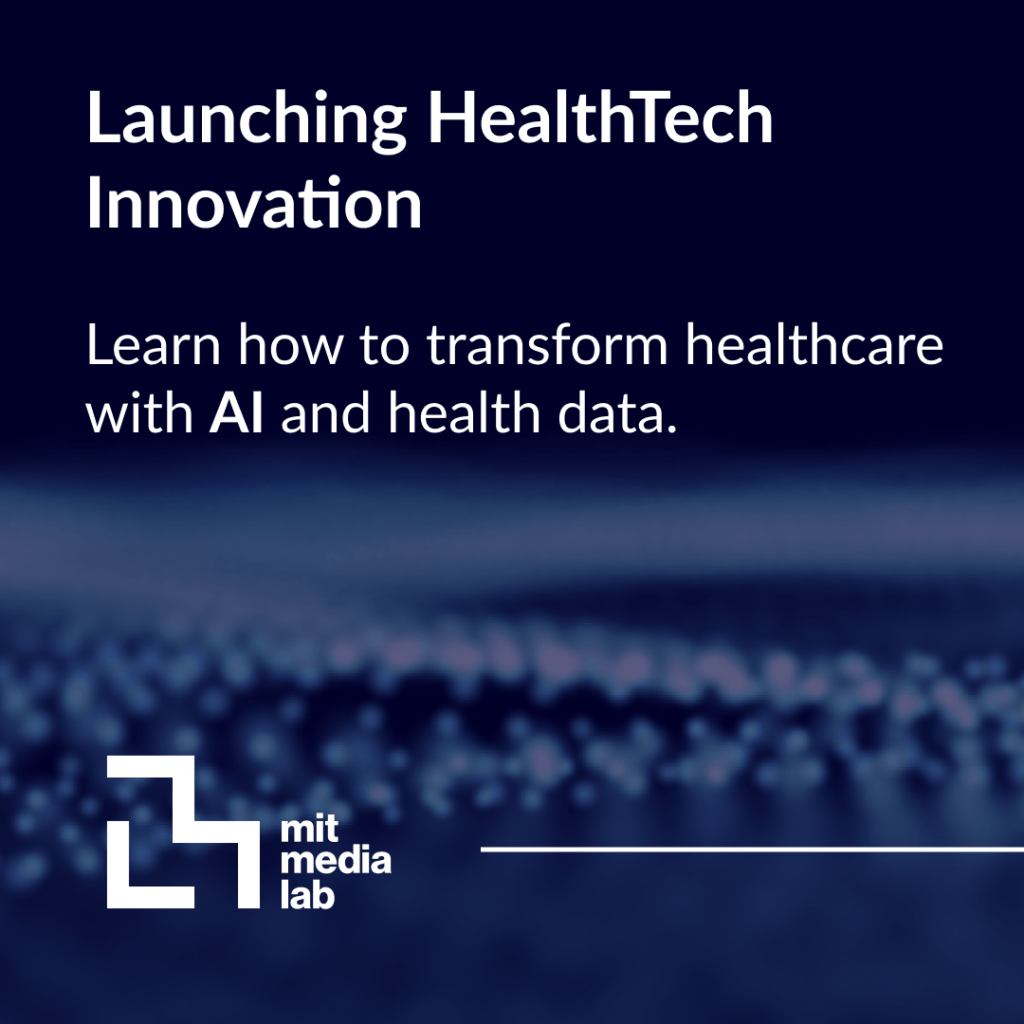 Launching HealthTech Innovation

Learn how to transform healthcare with AI and health data.

mit
media
lab